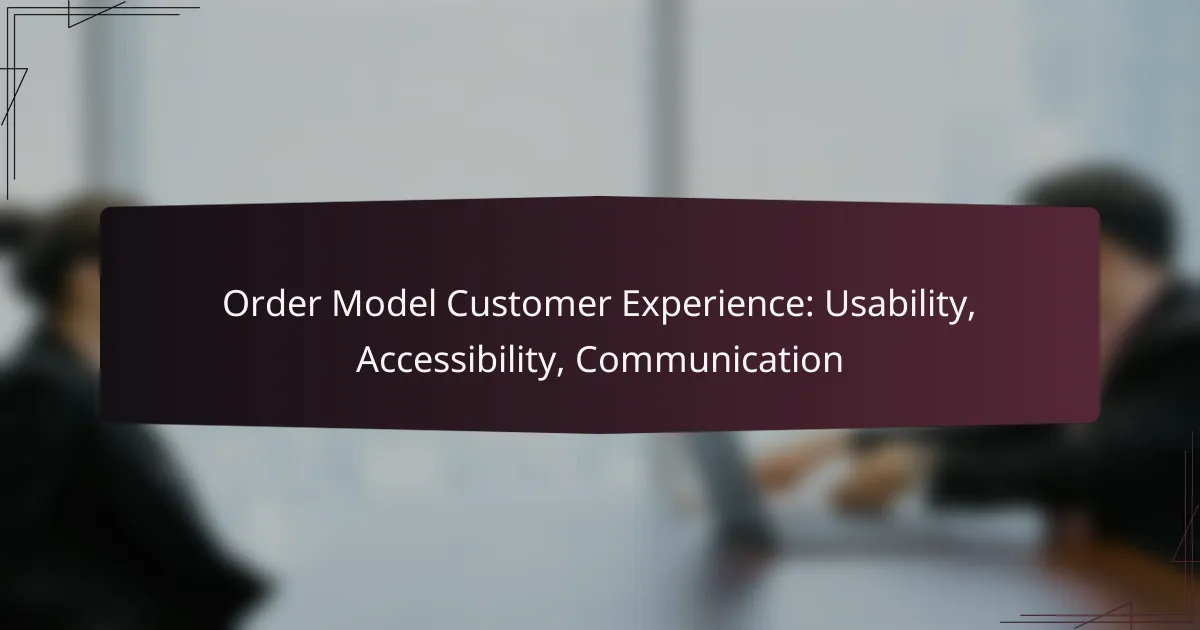 Order Model Customer Experience: Usability, Accessibility, Communication